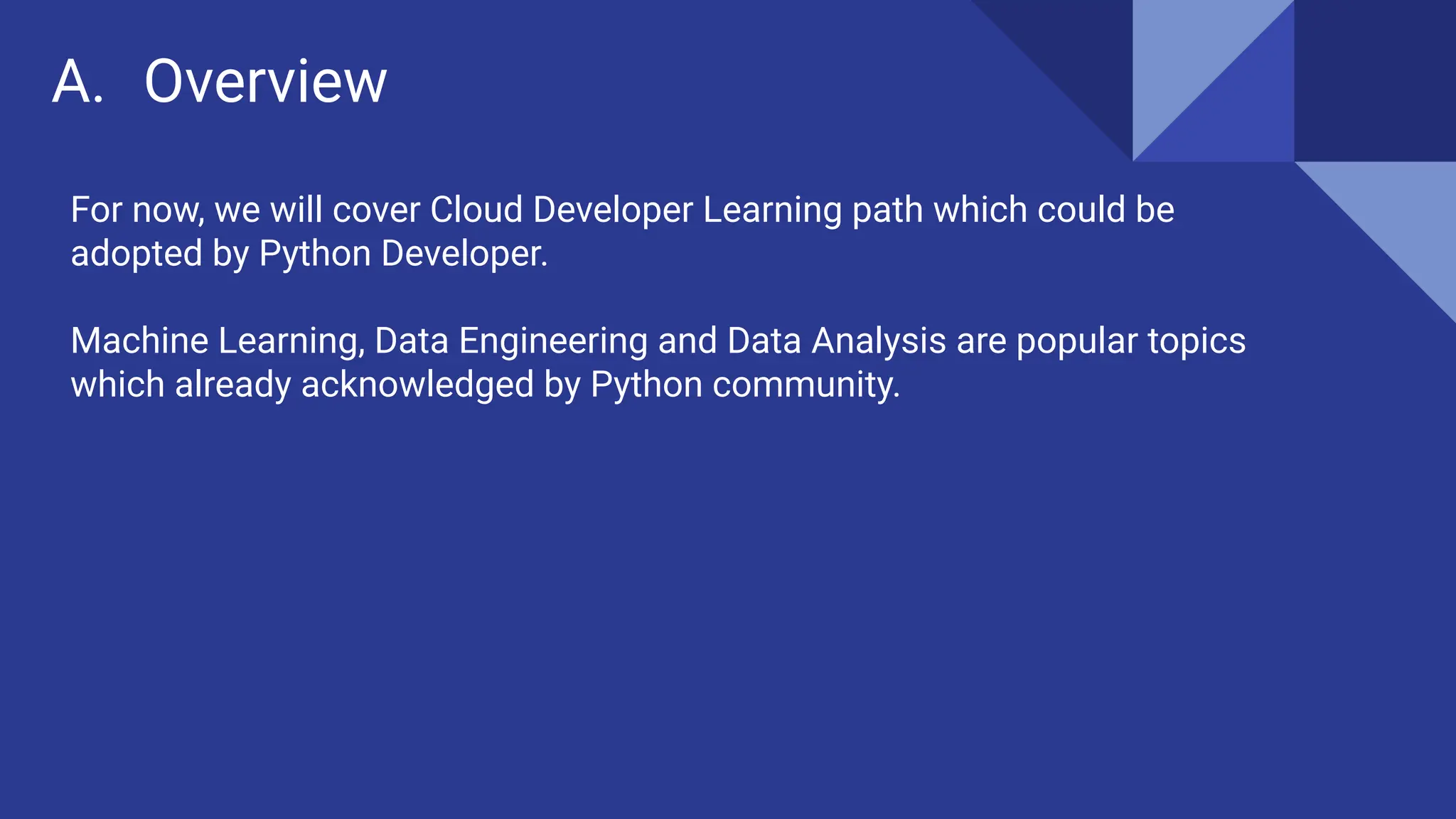 A. Overview

For now, we will cover Cloud Developer Learning path which could be adopted by Python Developer.

Machine Learning, Data Engineering and Data Analysis are popular topics which already acknowledged by Python community.